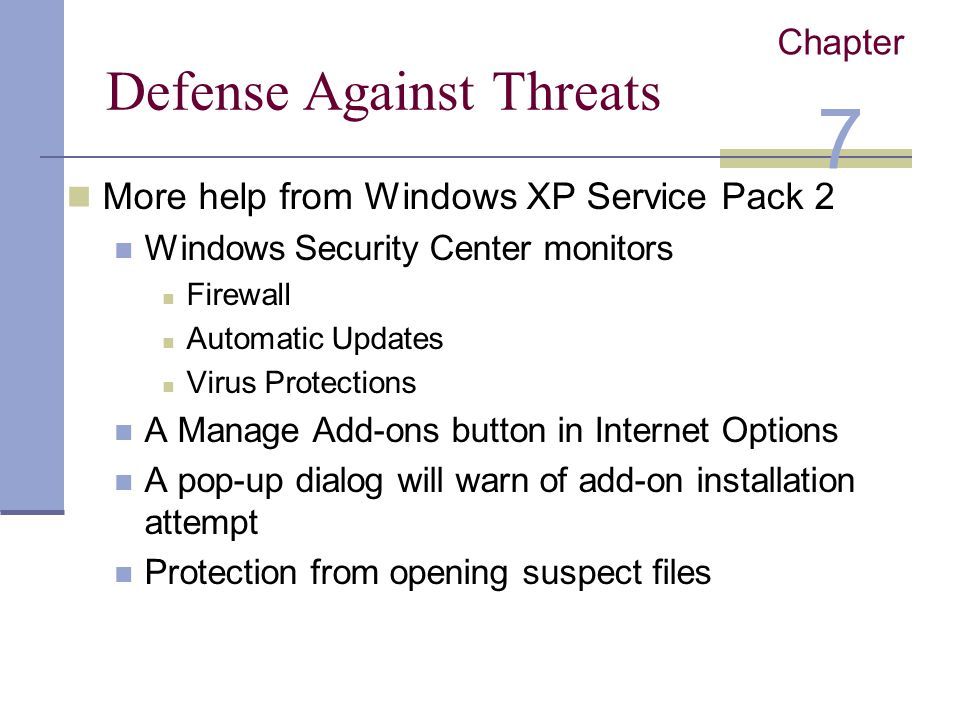 Chapter 7

Defense Against Threats

More help from Windows XP Service Pack 2

Windows Security Center monitors

Firewall

Automatic Updates

Virus Protections

A Manage Add-ons button in Internet Options

A pop-up dialog will warn of add-on installation attempt

Protection from opening suspect files